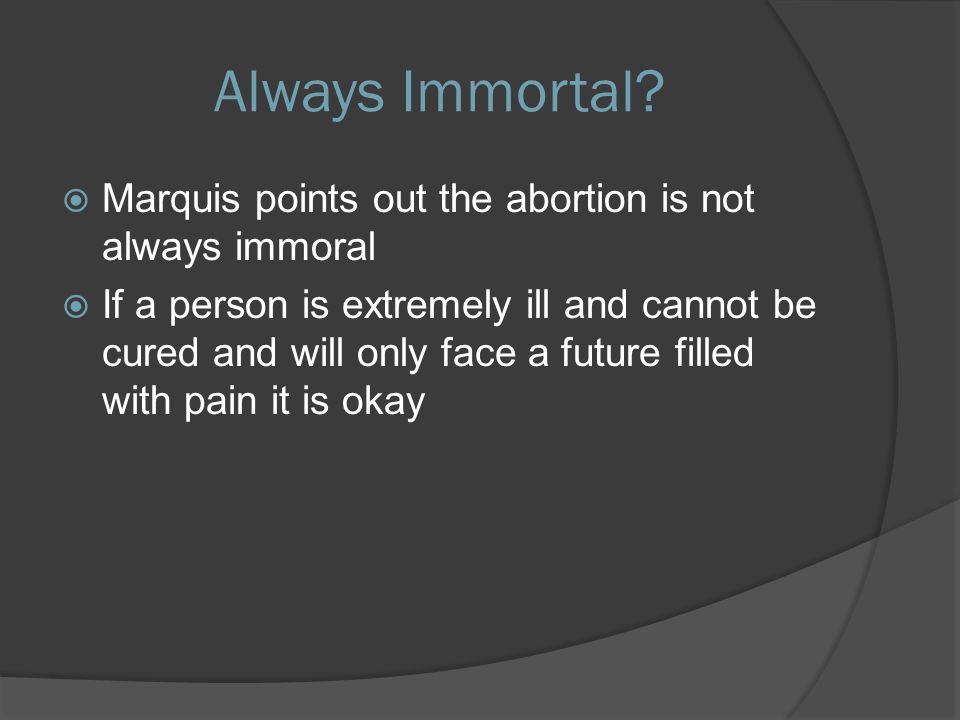 Always Immortal?

Marquis points out the abortion is not always immoral

If a person is extremely ill and cannot be cured and will only face a future filled with pain it is okay